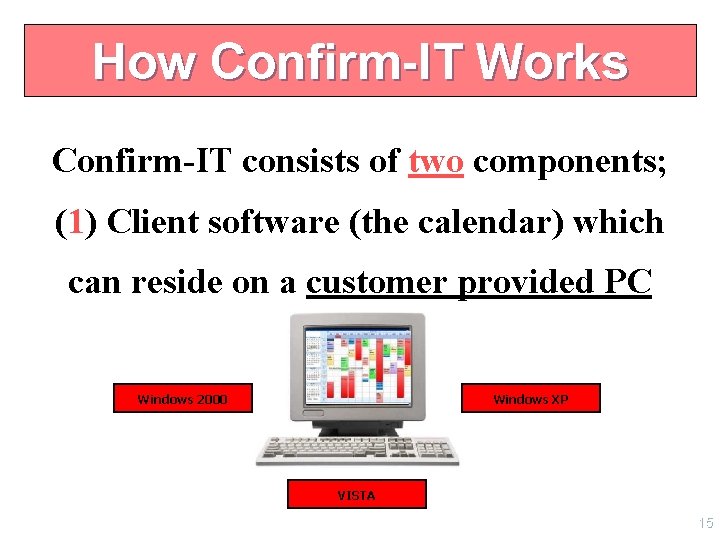 How Confirm-IT Works

Confirm-IT consists of two components;

(1) Client software (the calendar) which can reside on a customer provided PC

Windows 2000

Windows XP

VISTA

15